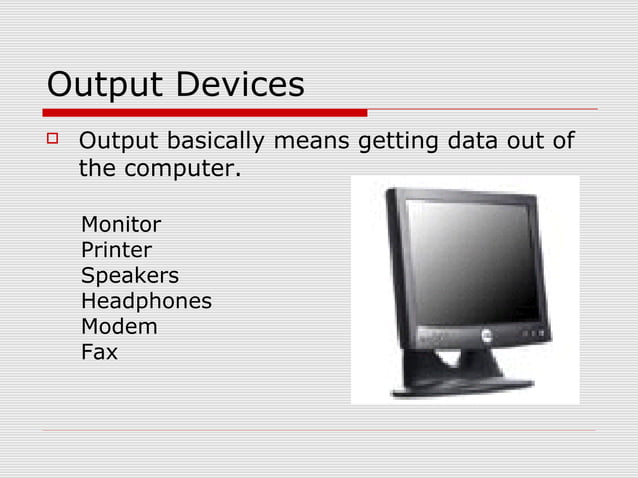 Output Devices

Output basically means getting data out of the computer.

Monitor
Printer
Speakers
Headphones
Modem
Fax